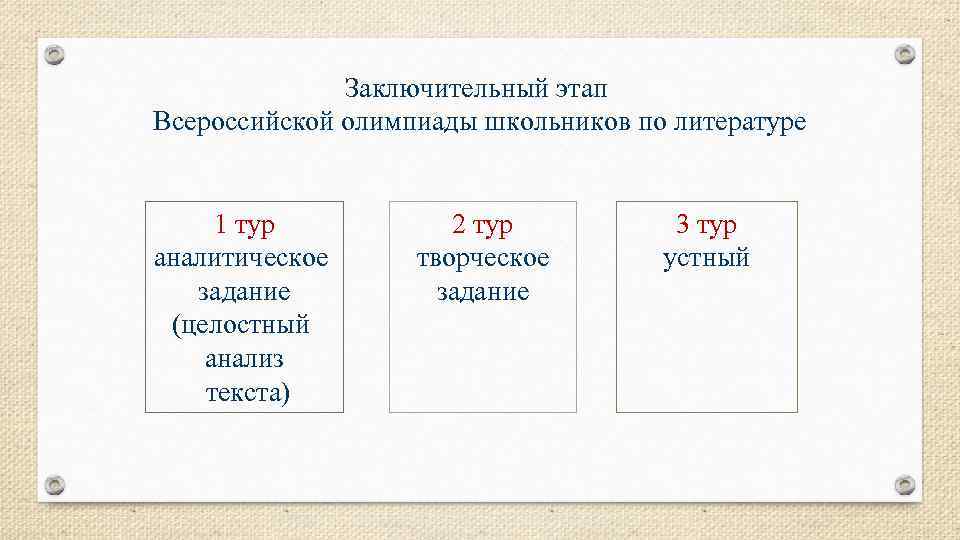 Заключительный этап
Всероссийской олимпиады школьников по литературе

1 тур
аналитическое задание (целостный анализ текста)

2 тур
творческое задание

3 тур
устный